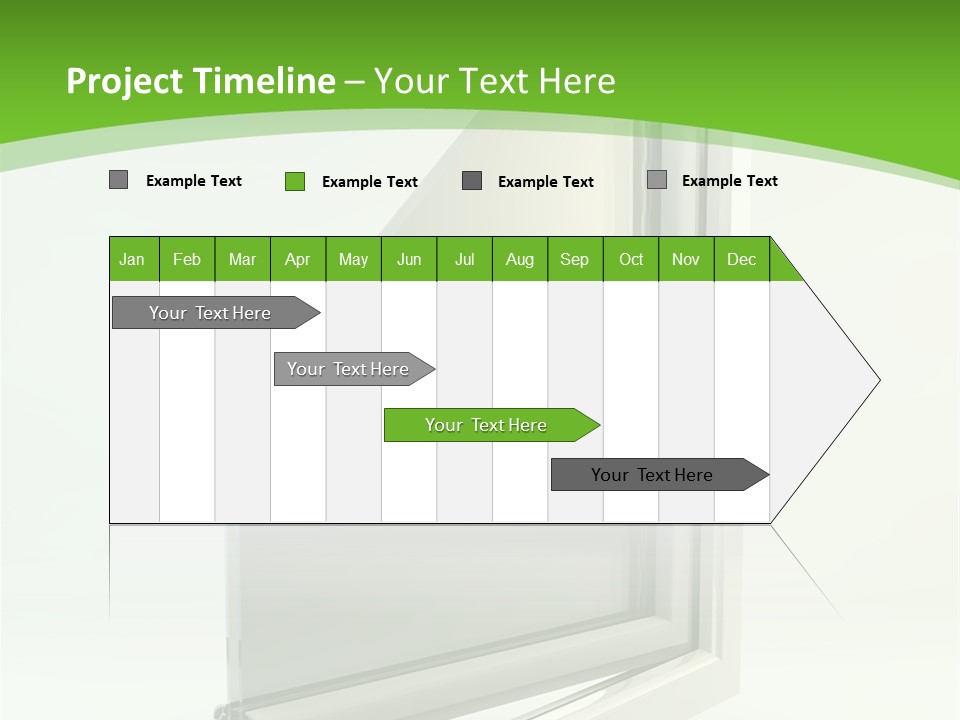 Project Timeline – Your Text Here

Example Text
Example Text
Example Text
Example Text

| Jan | Feb | Mar | Apr | May | Jun | Jul | Aug | Sep | Oct | Nov | Dec |
|---|---|---|---|---|---|---|---|---|---|---|---|

Your Text Here
Your Text Here
Your Text Here
Your Text Here